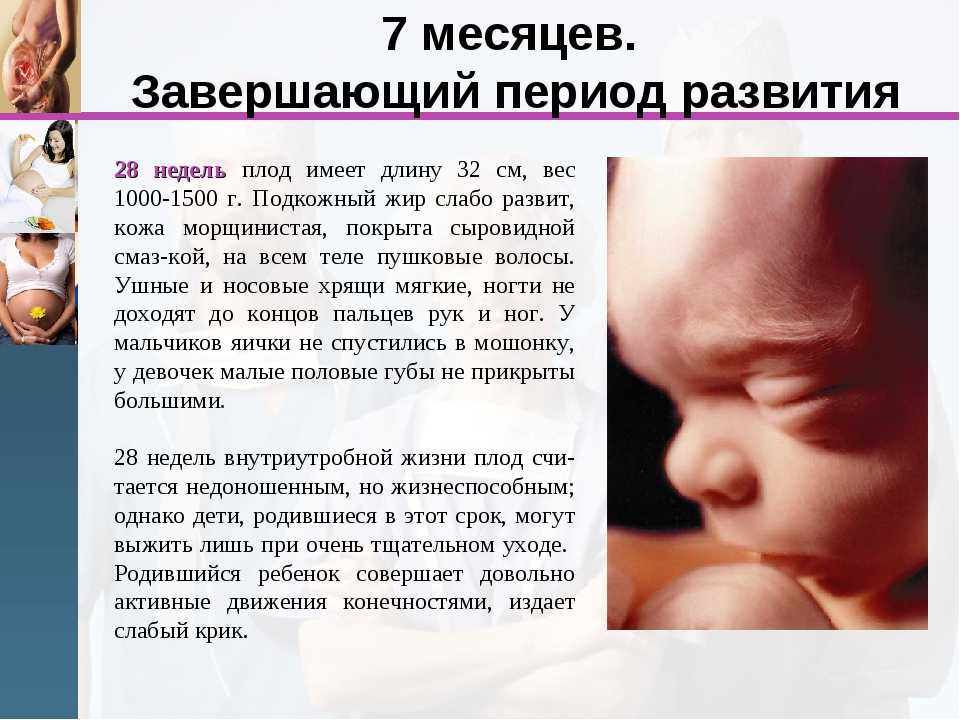 7 месяцев.
Завершающий период развития

28 недель плод имеет длину 32 см, вес 1000-1500 г. Подкожный жир слабо развит, кожа морщинистая, покрыта сыровидной смаз-кой, на всем теле пушковые волосы. Ушные и носовые хрящи мягкие, ногти не доходят до концов пальцев рук и ног. У мальчиков яички не спустились в мошонку, у девочек малые половые губы не прикрыты большими.

28 недель внутриутробной жизни плод считается недоношенным, но жизнеспособным; однако дети, родившиеся в этот срок, могут выжить лишь при очень тщательном уходе. Родившийся ребенок совершает довольно активные движения конечностями, издает слабый крик.